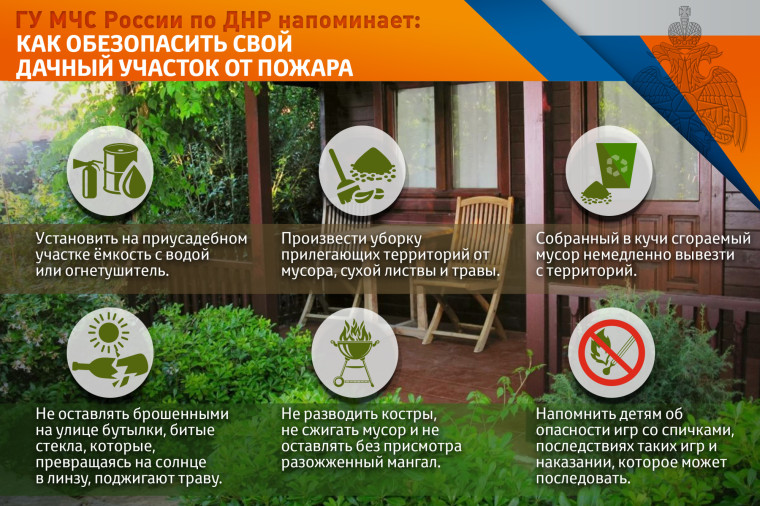 ГУ МЧС России по ДНР напоминает:
КАК ОБЕЗОПАСИТЬ СВОЙ ДАЧНЫЙ УЧАСТОК ОТ ПОЖАРА

Установить на приусадебном участке ёмкость с водой или огнетушитель.

Произвести уборку прилегающих территорий от мусора, сухой листвы и травы.

Собранный в кучи сгораемый мусор немедленно вывезти с территорий.

Не оставлять брошенными на улице бутылки, битые стекла, которые, превращаясь на солнце в линзу, поджигают траву.

Не разводить костры, не сжигать мусор и не оставлять без присмотра разожженный мангал.

Напомнить детям об опасности игр со спичками, последствиях таких игр и наказании, которое может последовать.